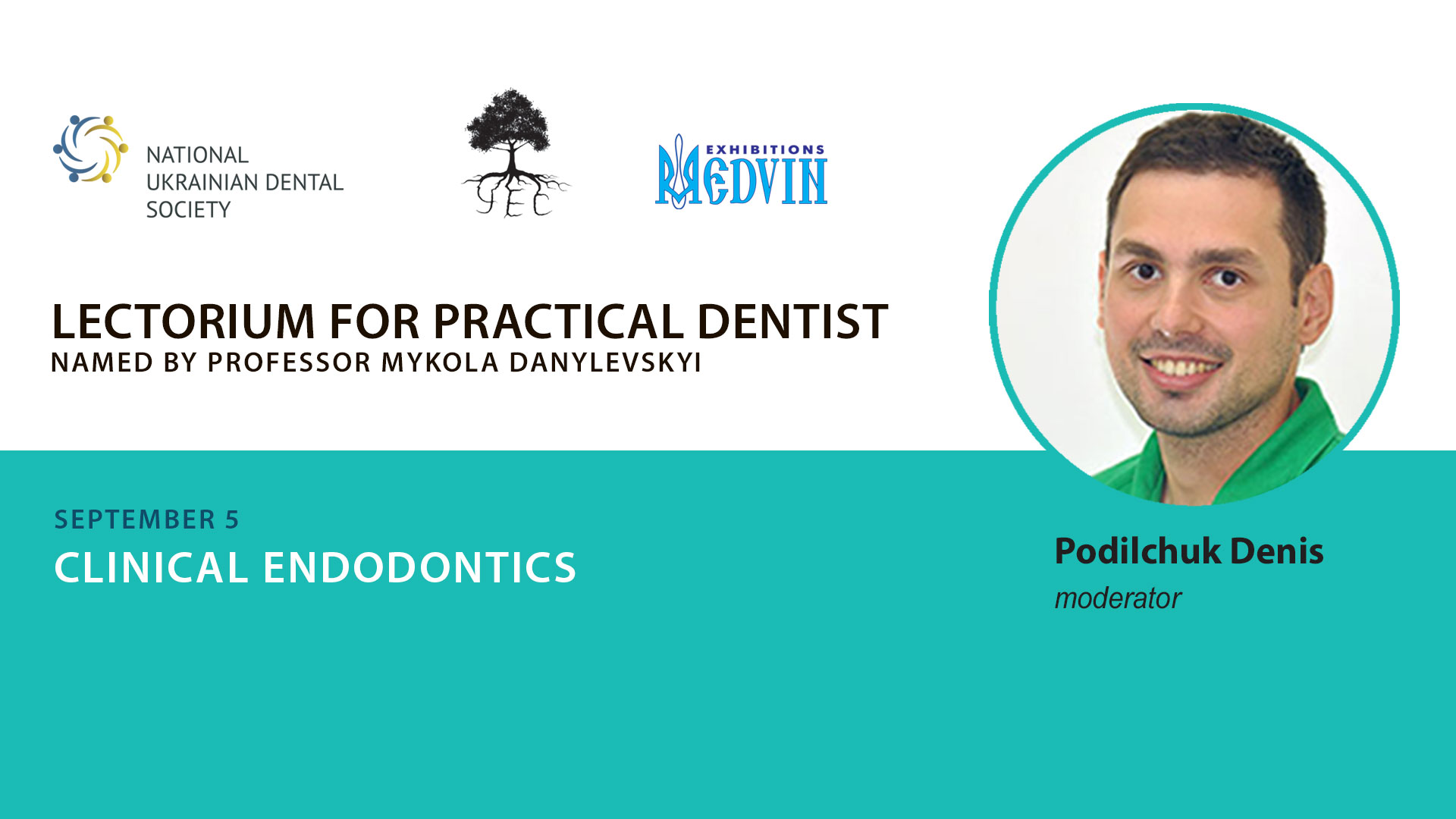 NATIONAL UKRAINIAN DENTAL SOCIETY

YEC

EXHIBITIONS MEDVIN

LECTORIUM FOR PRACTICAL DENTIST
NAMED BY PROFESSOR MYKOLA DANYLEVSKYI

SEPTEMBER 5
CLINICAL ENDODONTICS

Podilchuk Denis
moderator